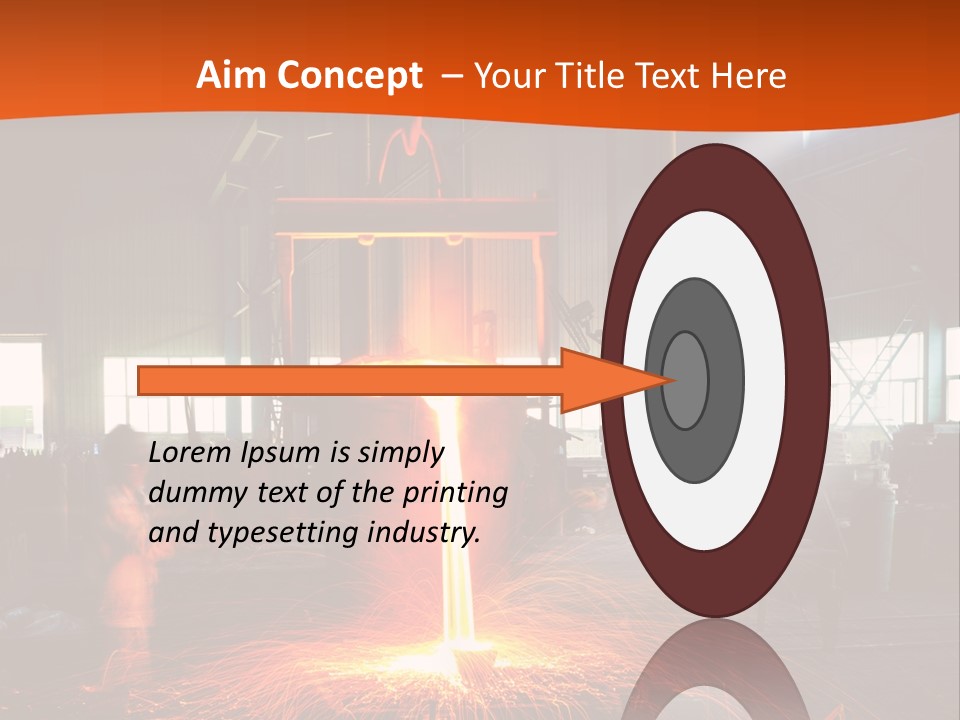 Aim Concept – Your Title Text Here

Lorem Ipsum is simply dummy text of the printing and typesetting industry.